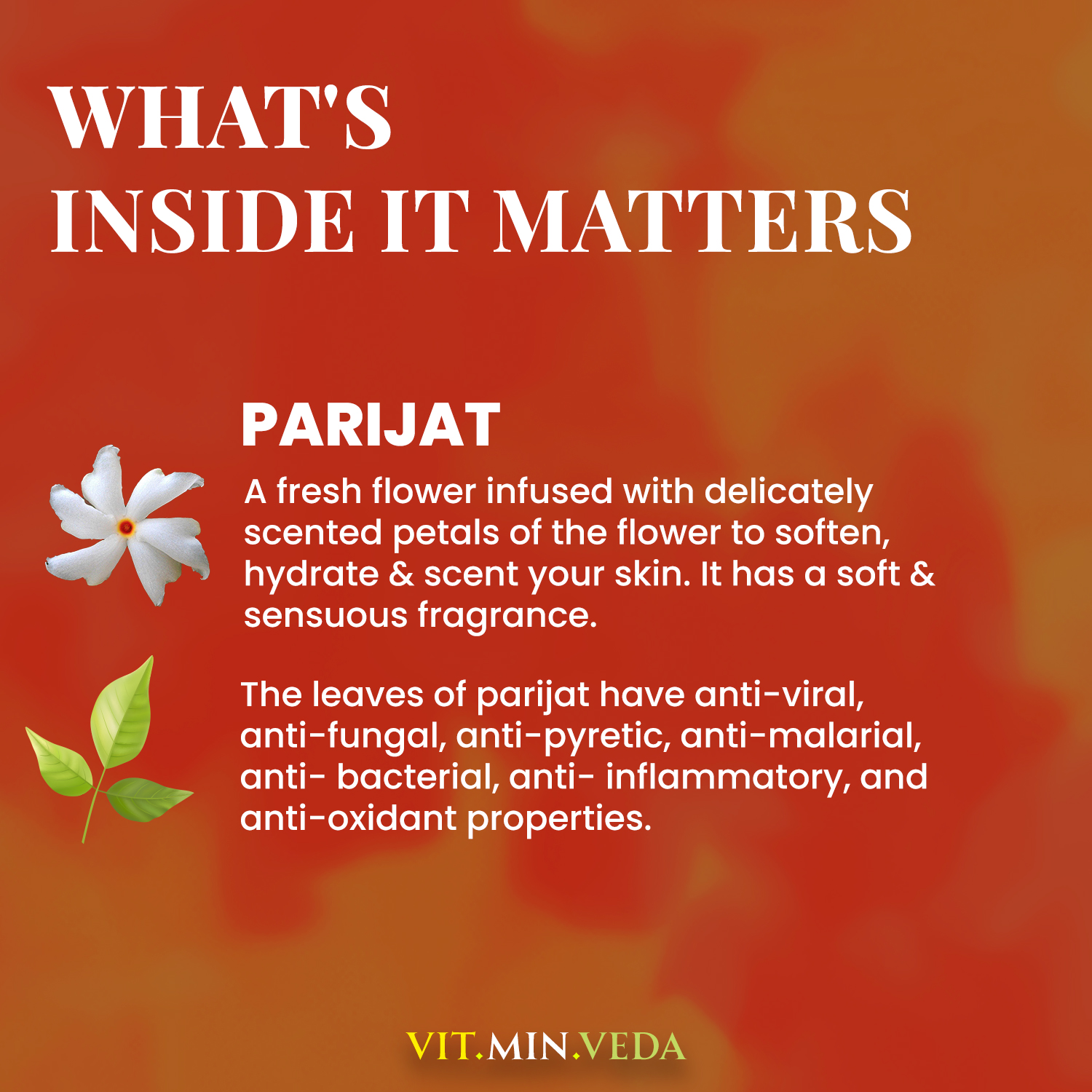 WHAT'S
INSIDE IT MATTERS

PARIJAT

A fresh flower infused with delicately scented petals of the flower to soften, hydrate & scent your skin. It has a soft & sensuous fragrance.

The leaves of parijat have anti-viral, anti-fungal, anti-pyretic, anti-malarial, anti- bacterial, anti- inflammatory, and anti-oxidant properties.

VIT.MIN.VEDA